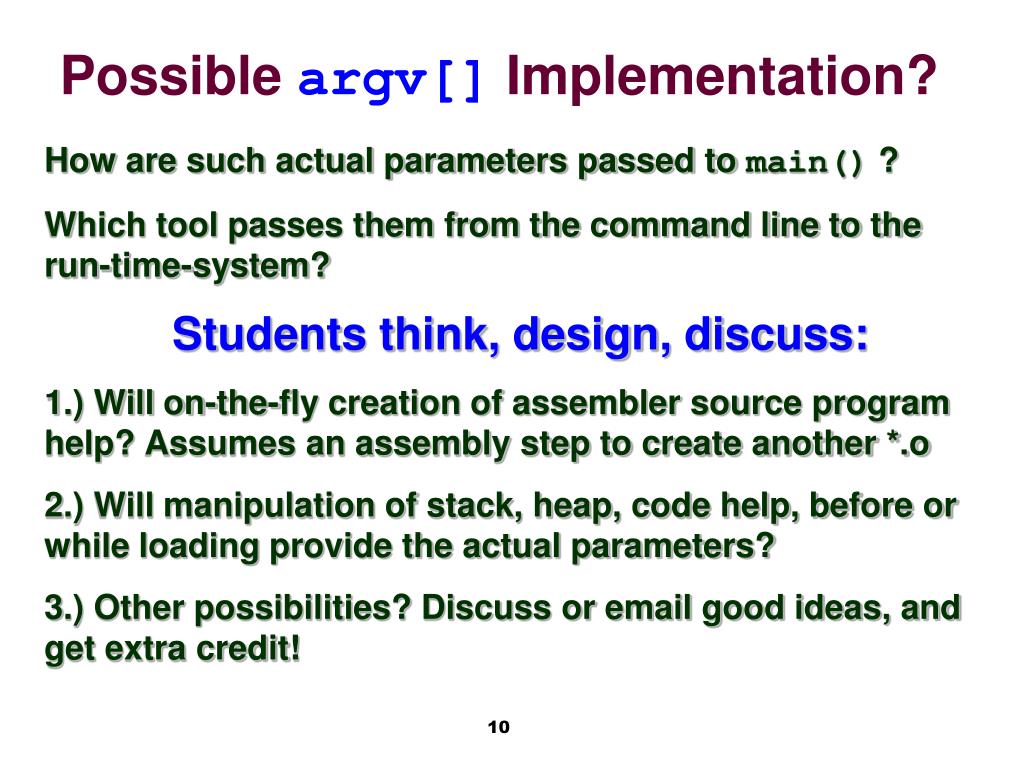 Possible argv[] Implementation?

How are such actual parameters passed to main() ?

Which tool passes them from the command line to the run-time-system?

Students think, design, discuss:

1.) Will on-the-fly creation of assembler source program help? Assumes an assembly step to create another *.o

2.) Will manipulation of stack, heap, code help, before or while loading provide the actual parameters?

3.) Other possibilities? Discuss or email good ideas, and get extra credit!

10